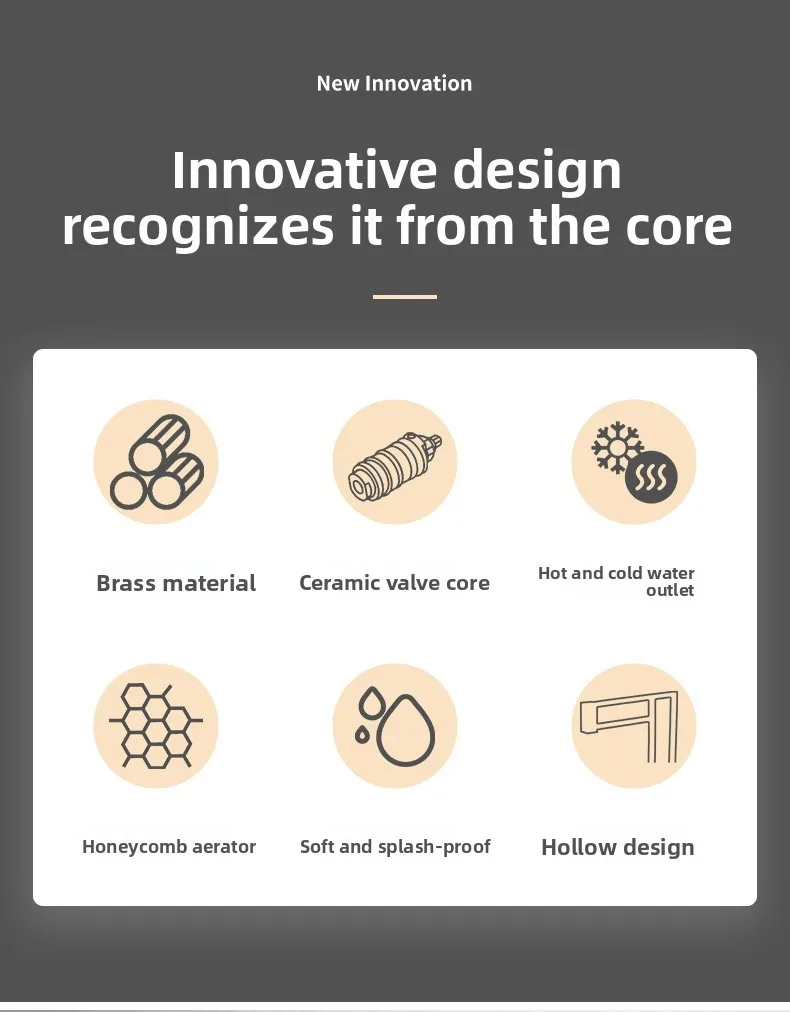 New Innovation

Innovative design recognizes it from the core

Brass material

Ceramic valve core

Hot and cold water outlet

Honeycomb aerator

Soft and splash-proof

Hollow design